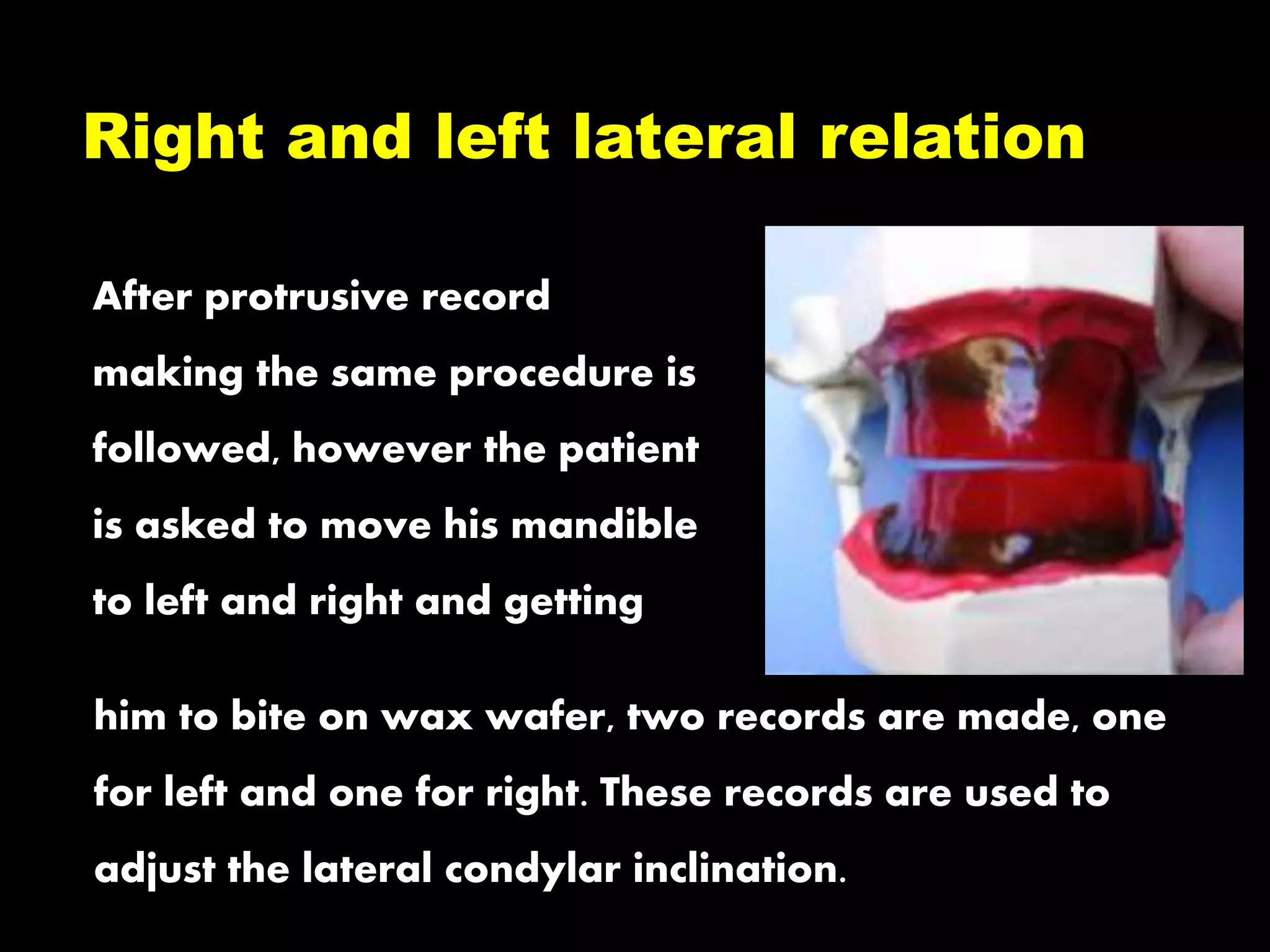 Right and left lateral relation

After protrusive record making the same procedure is followed, however the patient is asked to move his mandible to left and right and getting him to bite on wax wafer, two records are made, one for left and one for right. These records are used to adjust the lateral condylar inclination.